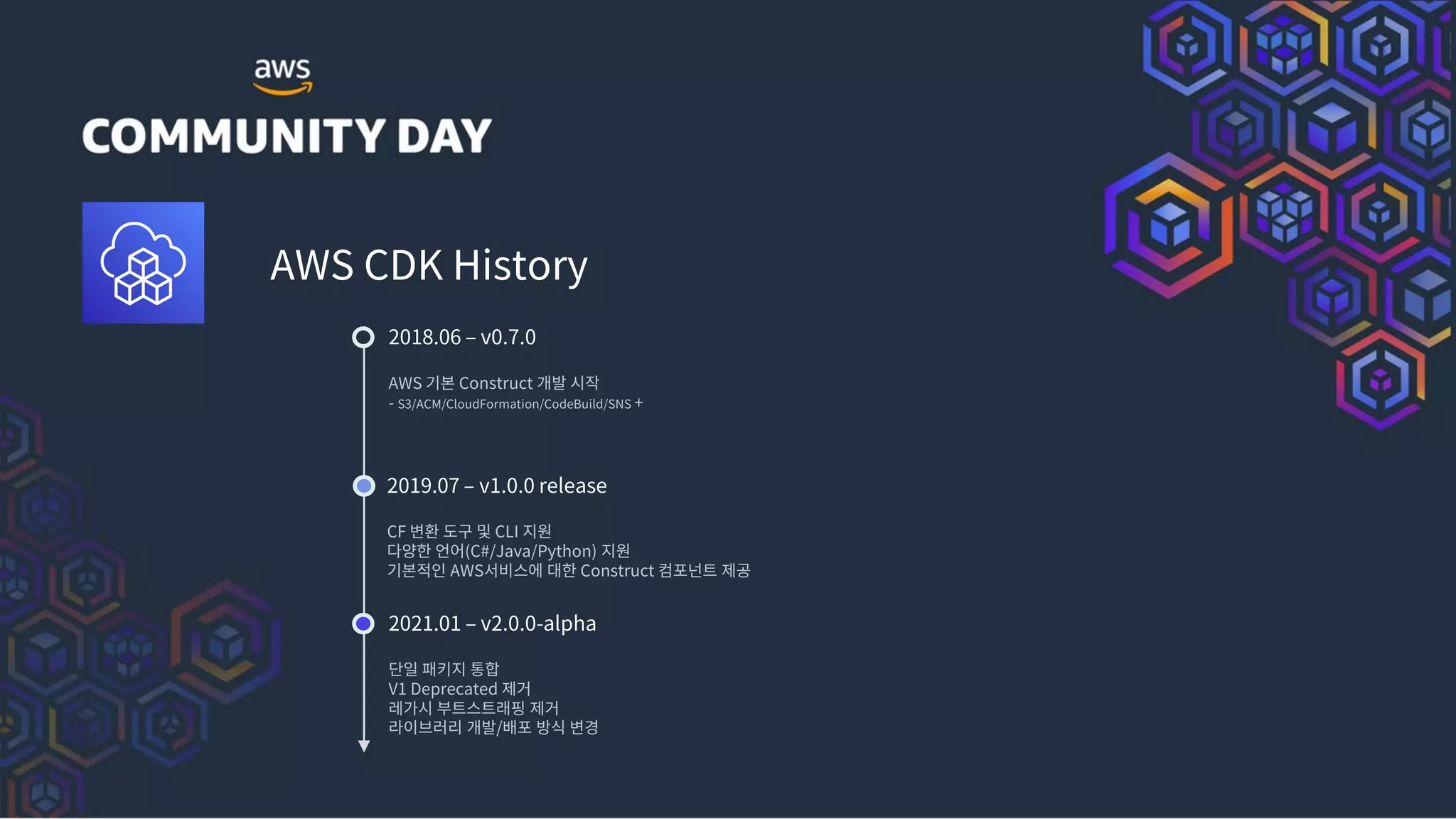 aws

COMMUNITY DAY

AWS CDK History

2018.06 – v0.7.0

AWS 기본 Construct 개발 시작
- S3/ACM/CloudFormation/CodeBuild/SNS +

2019.07 – v1.0.0 release

CF 변환 도구 및 CLI 지원
다양한 언어(C#/Java/Python) 지원
기본적인 AWS서비스에 대한 Construct 컴포넌트 제공

2021.01 – v2.0.0-alpha

단일 패키지 통합
V1 Deprecated 제거
레가시 부트스트래핑 제거
라이브러리 개발/배포 방식 변경